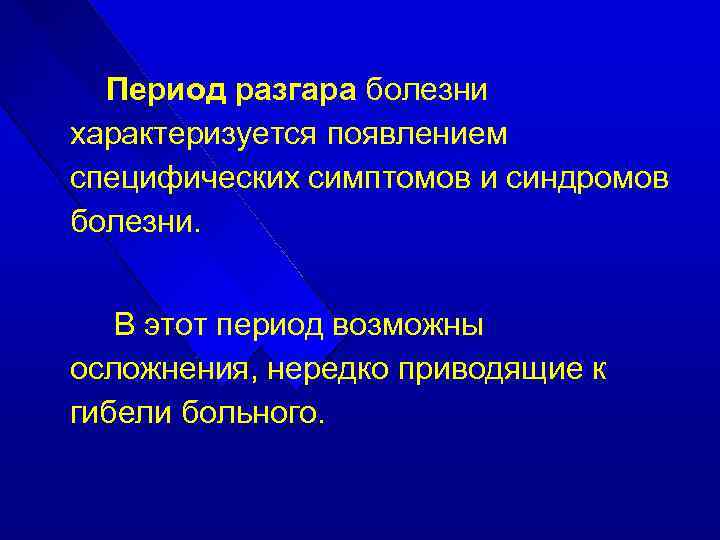 Период разгара болезни характеризуется появлением специфических симптомов и синдромов болезни.

В этот период возможны осложнения, нередко приводящие к гибели больного.